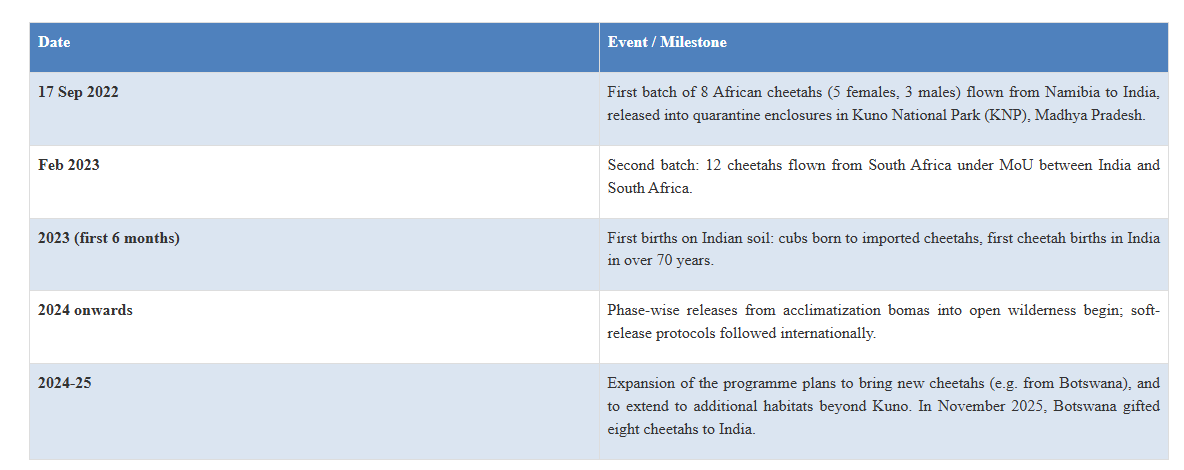 | Date | Event / Milestone |
|---|---|
| 17 Sep 2022 | First batch of 8 African cheetahs (5 females, 3 males) flown from Namibia to India, released into quarantine enclosures in Kuno National Park (KNP), Madhya Pradesh. |
| Feb 2023 | Second batch: 12 cheetahs flown from South Africa under MoU between India and South Africa. |
| 2023 (first 6 months) | First births on Indian soil: cubs born to imported cheetahs, first cheetah births in India in over 70 years. |
| 2024 onwards | Phase-wise releases from acclimatization bomas into open wilderness begin; soft-release protocols followed internationally. |
| 2024-25 | Expansion of the programme plans to bring new cheetahs (e.g. from Botswana), and to extend to additional habitats beyond Kuno. In November 2025, Botswana gifted eight cheetahs to India. |